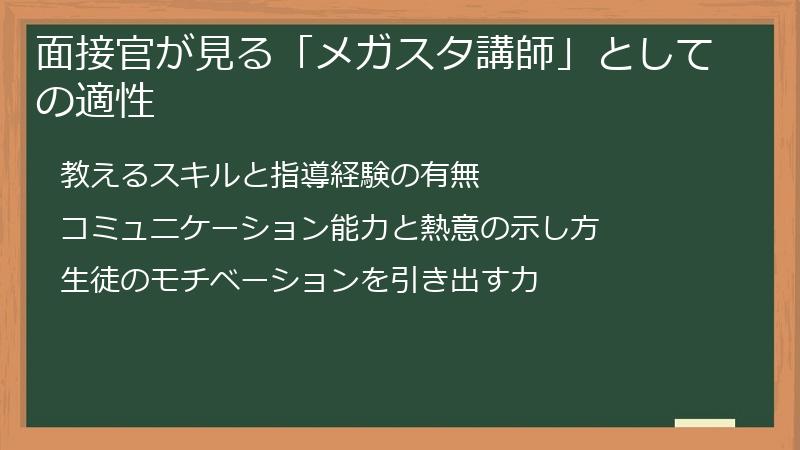 面接官が見る「メガスタ講師」としての適性

教えるスキルと指導経験の有無

コミュニケーション能力と熱意の示し方

生徒のモチベーションを引き出す力